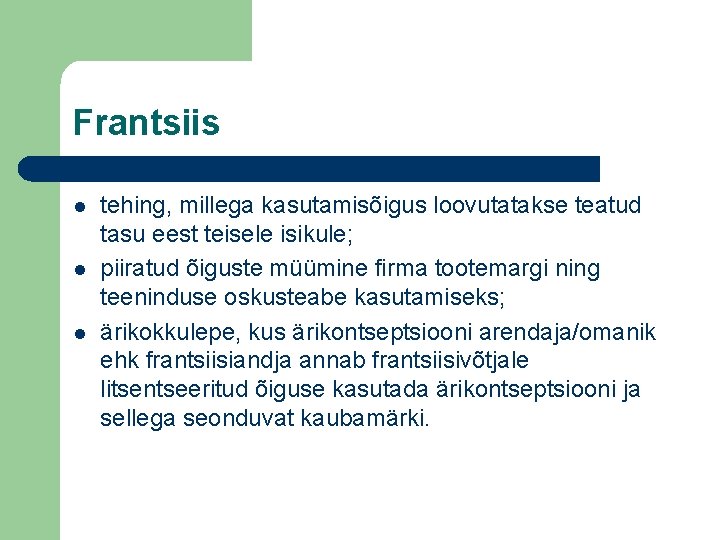 Frantsiis

- tehing, millega kasutamisõigus loovutatakse teatud tasu eest teisele isikule;
- piiratud õiguste müümine firma tootemargi ning teeninduse oskusteabe kasutamiseks;
- ärikokkulepe, kus ärikontseptsiooni arendaja/omanik ehk frantsiisiandja annab frantsiisivõtjale litsentseeritud õiguse kasutada ärikontseptsiooni ja sellega seonduvat kaubamärki.